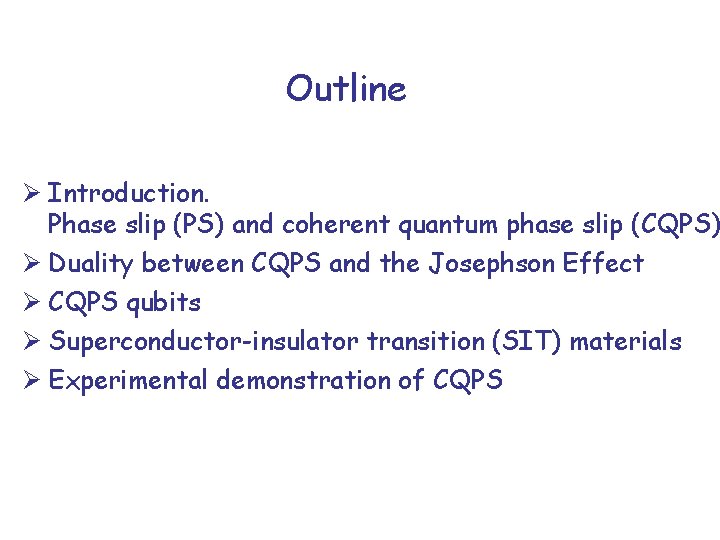 Outline

➢ Introduction.
Phase slip (PS) and coherent quantum phase slip (CQPS)
➢ Duality between CQPS and the Josephson Effect
➢ CQPS qubits
➢ Superconductor-insulator transition (SIT) materials
➢ Experimental demonstration of CQPS